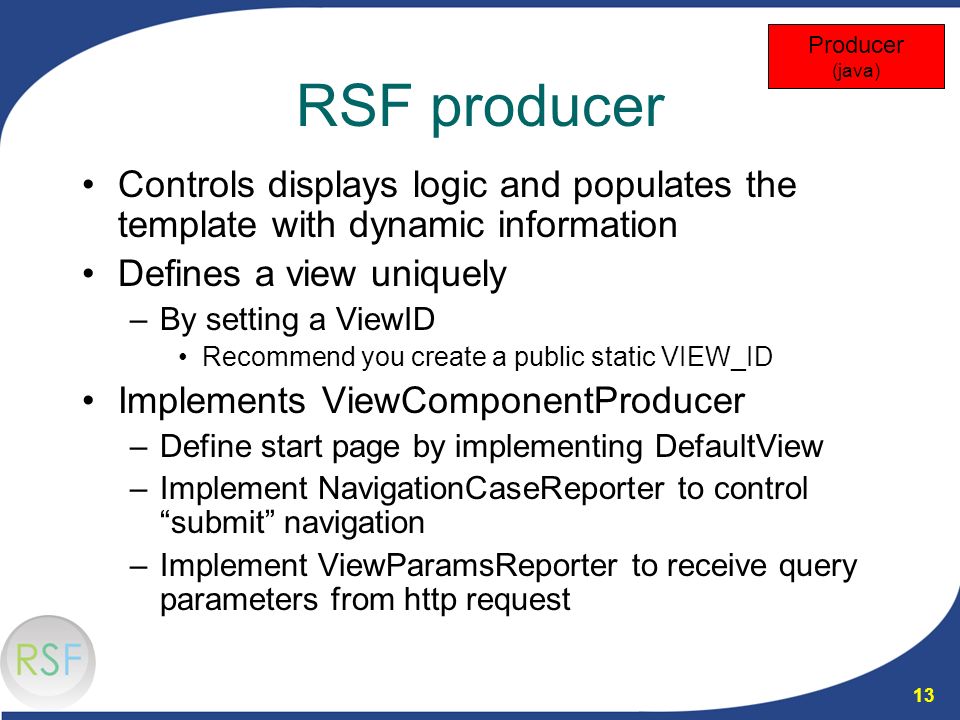 Producer
(java)

RSF producer

• Controls displays logic and populates the template with dynamic information
• Defines a view uniquely
– By setting a ViewID
• Recommend you create a public static VIEW_ID
• Implements ViewComponentProducer
– Define start page by implementing DefaultView
– Implement NavigationCaseReporter to control “submit” navigation
– Implement ViewParamsReporter to receive query parameters from http request

RSF

13